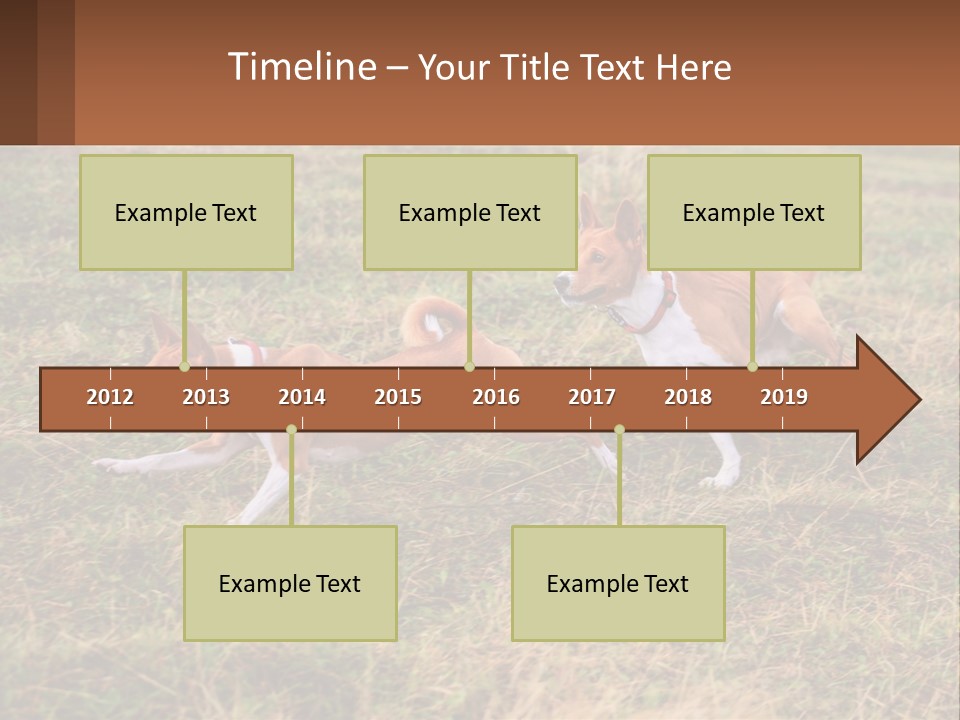 Timeline – Your Title Text Here

Example Text

Example Text

Example Text

2012 2013 2014 2015 2016 2017 2018 2019

Example Text

Example Text